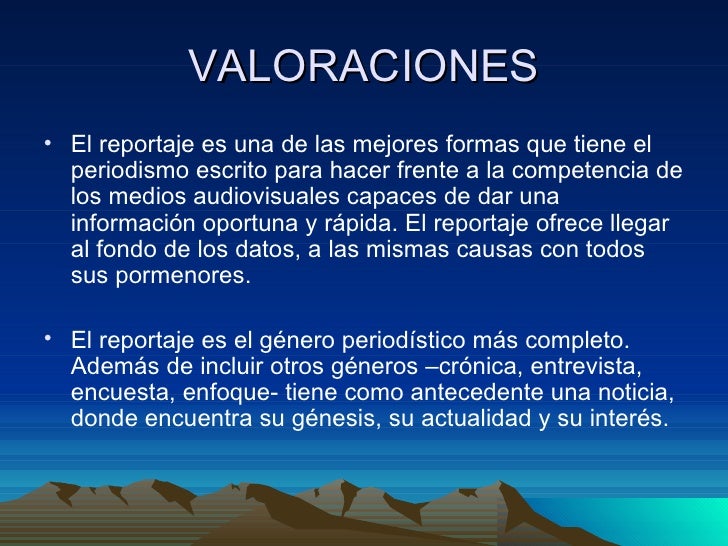 VALORACIONES

• El reportaje es una de las mejores formas que tiene el periodismo escrito para hacer frente a la competencia de los medios audiovisuales capaces de dar una información oportuna y rápida. El reportaje ofrece llegar al fondo de los datos, a las mismas causas con todos sus pormenores.

• El reportaje es el género periodístico más completo. Además de incluir otros géneros –crónica, entrevista, encuesta, enfoque- tiene como antecedente una noticia, donde encuentra su génesis, su actualidad y su interés.